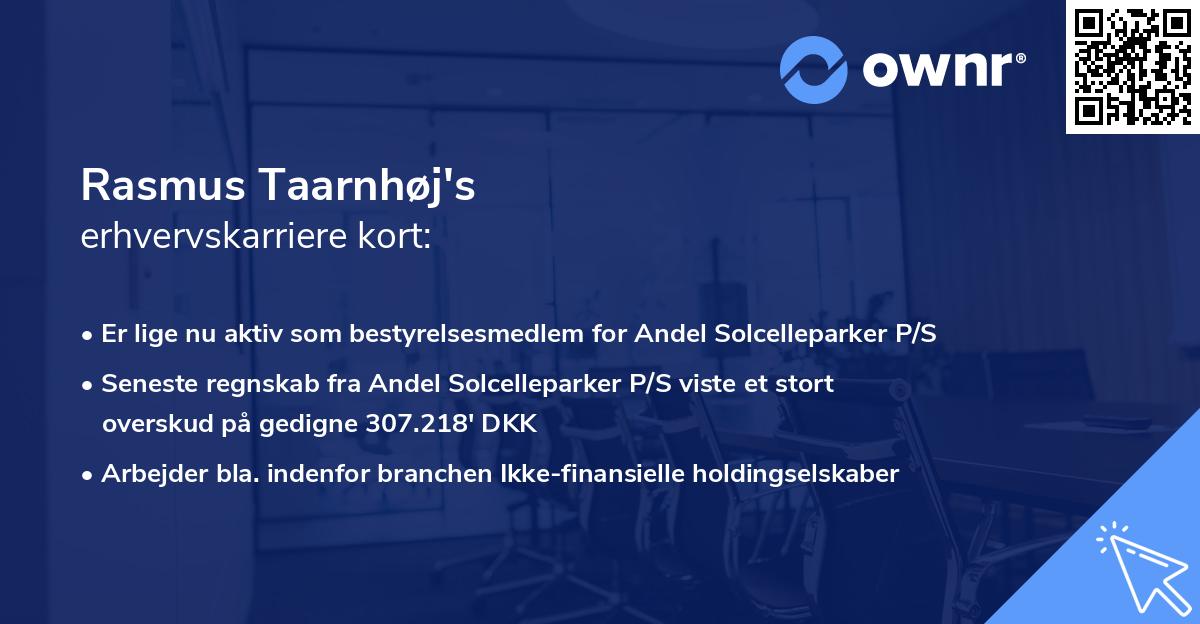 ownr®

Rasmus Taarnhøj's
erhvervskarriere kort:

• Er lige nu aktiv som bestyrelsesmedlem for Andel Solcelleparker P/S
• Seneste regnskab fra Andel Solcelleparker P/S viste et stort overskud på gedigne 307.218' DKK
• Arbejder bla. indenfor branchen Ikke-finansielle holdingselskaber